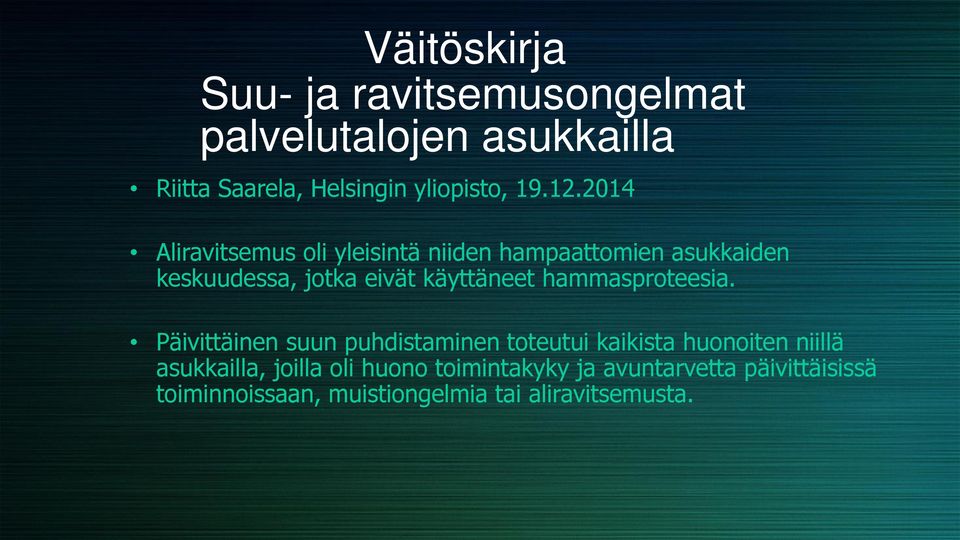 Väitöskirja
Suu- ja ravitsemusongelmat palvelutalojen asukkailla

• Riitta Saarela, Helsingin yliopisto, 19.12.2014

• Aliravitsemus oli yleisintä niiden hampaattomien asukkaiden keskuudessa, jotka eivät käyttäneet hammasproteesia.

• Päivittäinen suun puhdistaminen toteutui kaikista huonoiten niillä asukkailla, joilla oli huono toimintakyky ja avuntarvetta päivittäisissä toiminnoissaan, muistiongelmia tai aliravitsemusta.